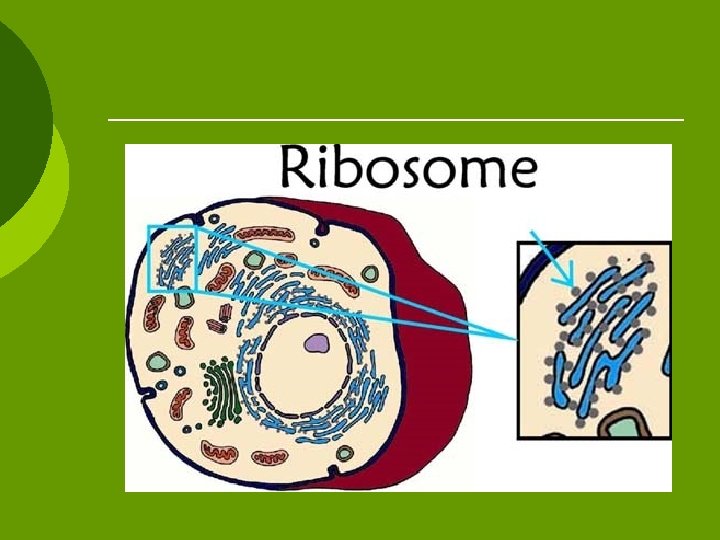 Ribosome